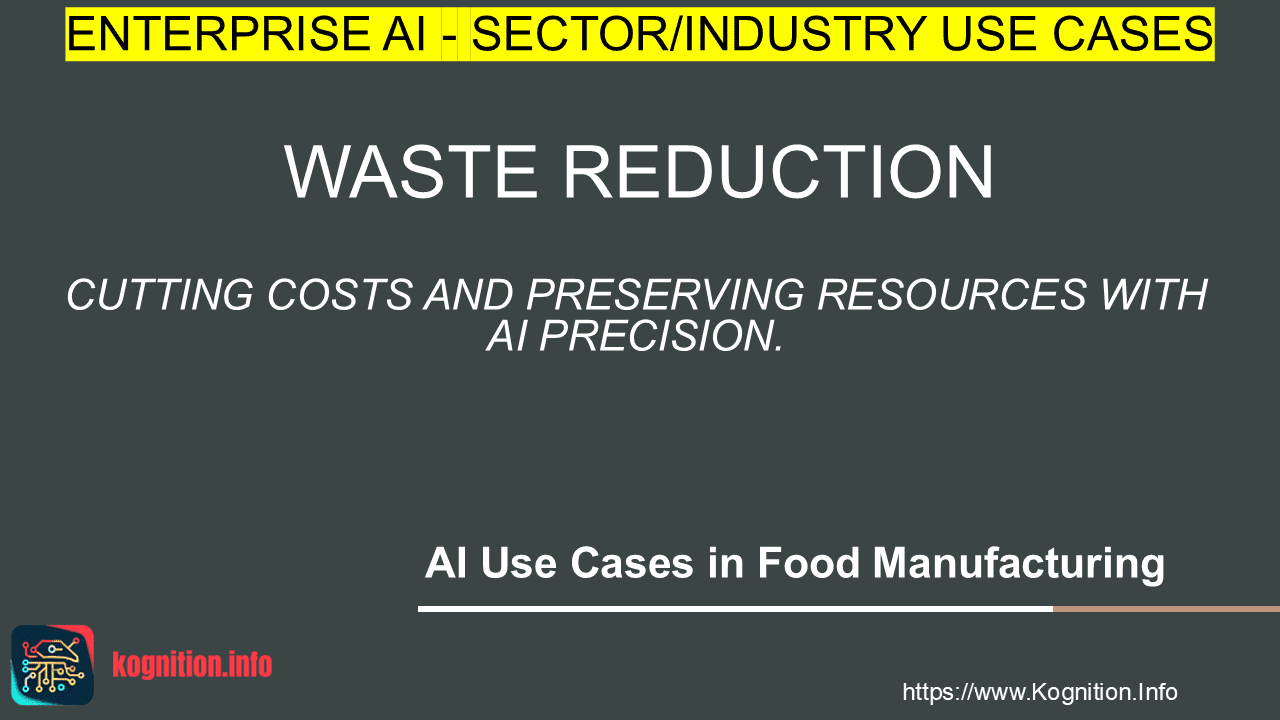 ENTERPRISE AI - SECTOR/INDUSTRY USE CASES

WASTE REDUCTION

CUTTING COSTS AND PRESERVING RESOURCES WITH AI PRECISION.

AI Use Cases in Food Manufacturing

kognition.info

https://www.Kognition.Info